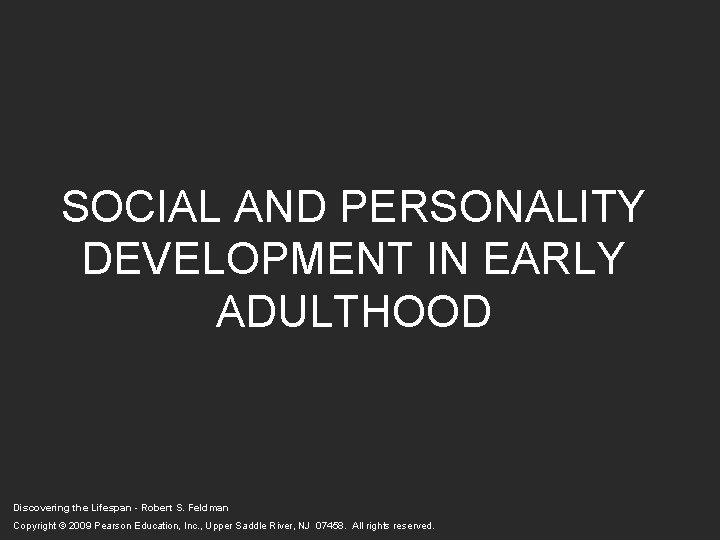 SOCIAL AND PERSONALITY DEVELOPMENT IN EARLY ADULTHOOD

Discovering the Lifespan - Robert S. Feldman

Copyright © 2009 Pearson Education, Inc., Upper Saddle River, NJ 07458. All rights reserved.